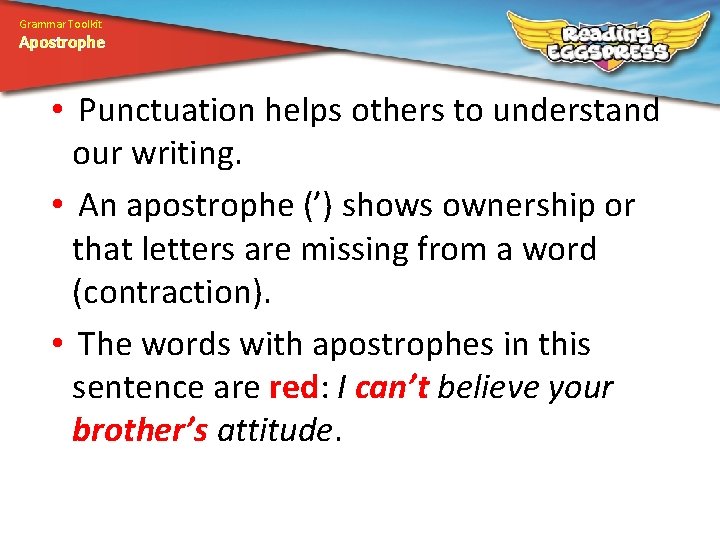 Grammar Toolkit
Apostrophe

Reading EGGSPRESS

• Punctuation helps others to understand our writing.

• An apostrophe (’) shows ownership or that letters are missing from a word (contraction).

• The words with apostrophes in this sentence are red: I can’t believe your brother’s attitude.